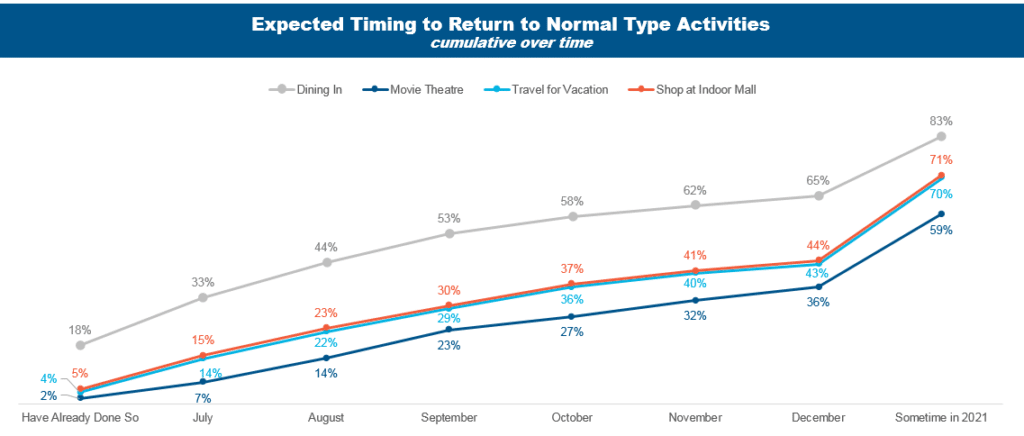 Expected Timing to Return to Normal Type Activities
cumulative over time

Dining In
Movie Theatre
Travel for Vacation
Shop at Indoor Mall

18%
33%
44%
53%
58%
62%
65%
83%

5%
15%
23%
30%
37%
41%
44%
71%

4%
14%
22%
29%
36%
40%
43%
70%

2%
7%
14%
23%
27%
32%
36%
59%

Have Already Done So
July
August
September
October
November
December
Sometime in 2021